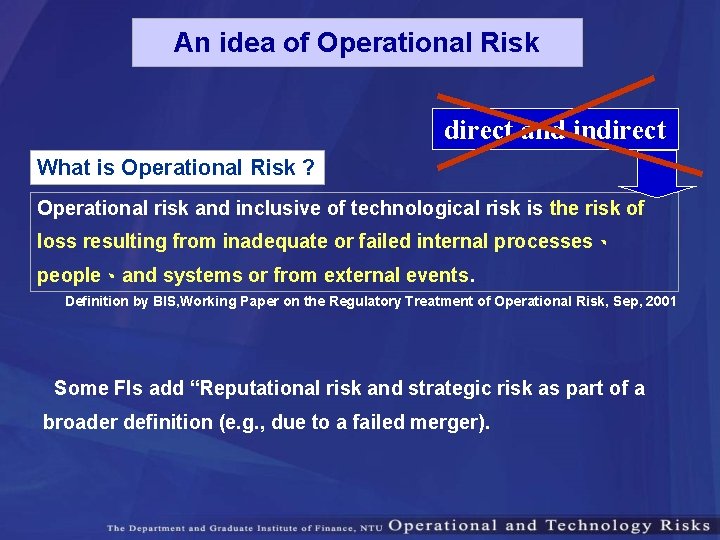 An idea of Operational Risk

direct and indirect

What is Operational Risk ?

Operational risk and inclusive of technological risk is the risk of loss resulting from inadequate or failed internal processes、people、and systems or from external events.

Definition by BIS,Working Paper on the Regulatory Treatment of Operational Risk, Sep, 2001

Some FIs add “Reputational risk and strategic risk as part of a broader definition (e.g., due to a failed merger).

The Department and Graduate Institute of Finance, NTU Operational and Technology Risks